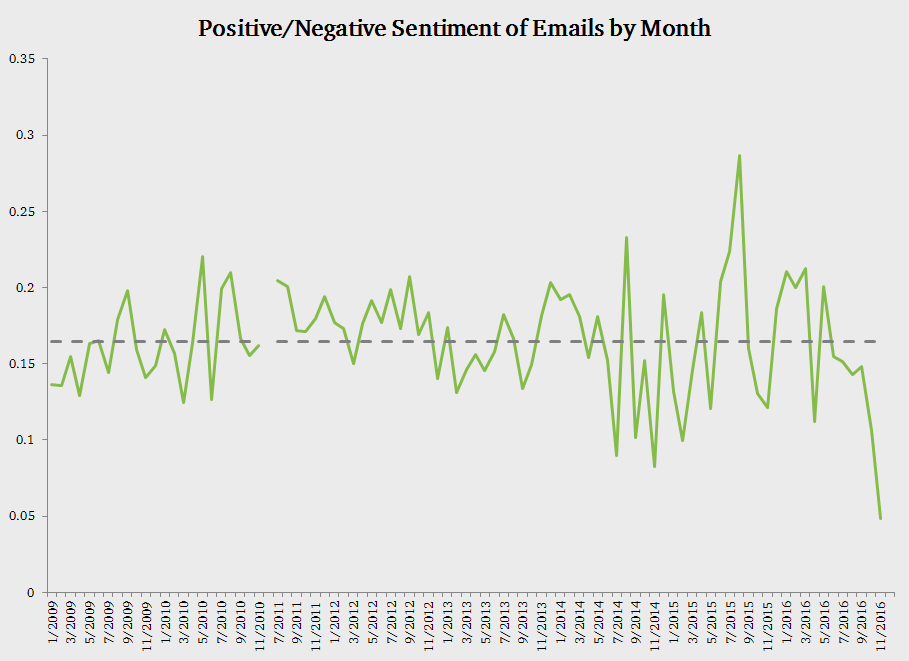 Positive/Negative Sentiment of Emails by Month

0.35
0.3
0.25
0.2
0.15
0.1
0.05
0

1/2009
3/2009
5/2009
7/2009
9/2009
11/2009
1/2010
3/2010
5/2010
7/2010
9/2010
11/2010
7/2011
9/2011
11/2011
1/2012
3/2012
5/2012
7/2012
9/2012
11/2012
1/2013
3/2013
5/2013
7/2013
9/2013
11/2013
1/2014
3/2014
5/2014
7/2014
9/2014
11/2014
1/2015
3/2015
5/2015
7/2015
9/2015
11/2015
1/2016
3/2016
5/2016
7/2016
9/2016
11/2016